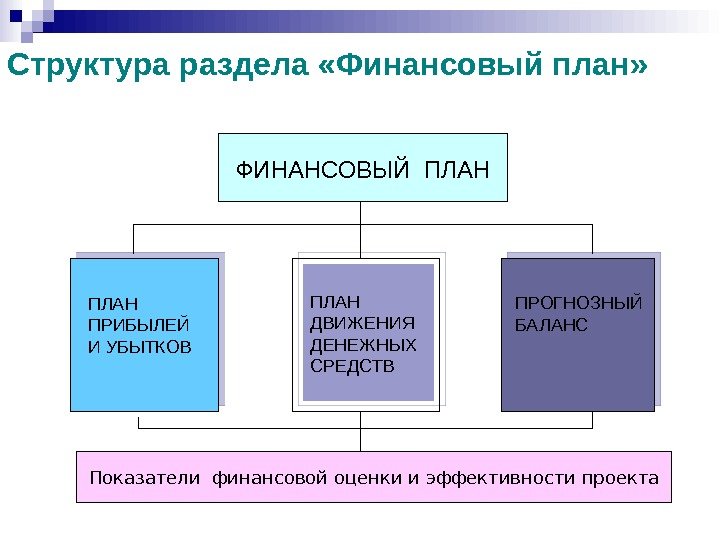 Структура раздела «Финансовый план»

ФИНАНСОВЫЙ ПЛАН

ПЛАН ПРИБЫЛЕЙ И УБЫТКОВ

ПЛАН ДВИЖЕНИЯ ДЕНЕЖНЫХ СРЕДСТВ

ПРОГНОЗНЫЙ БАЛАНС

Показатели финансовой оценки и эффективности проекта